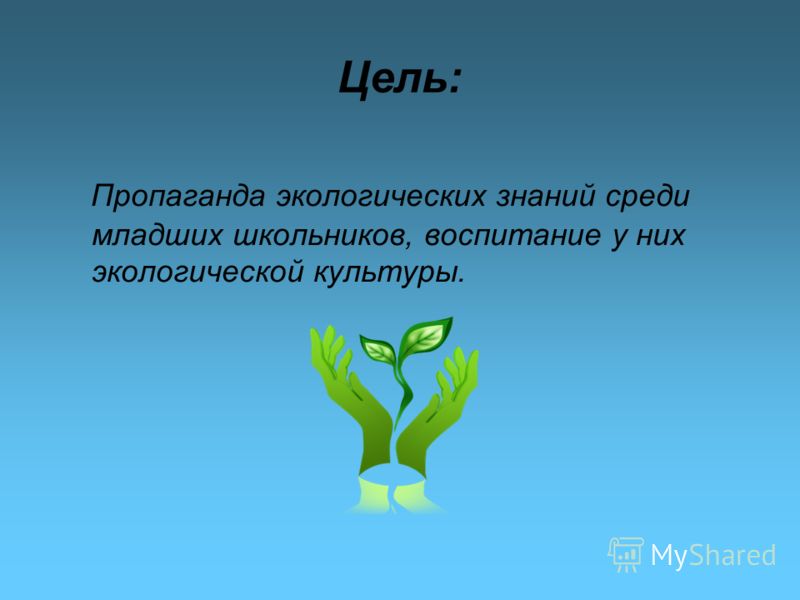 Цель:

Пропаганда экологических знаний среди младших школьников, воспитание у них экологической культуры.

MyShared